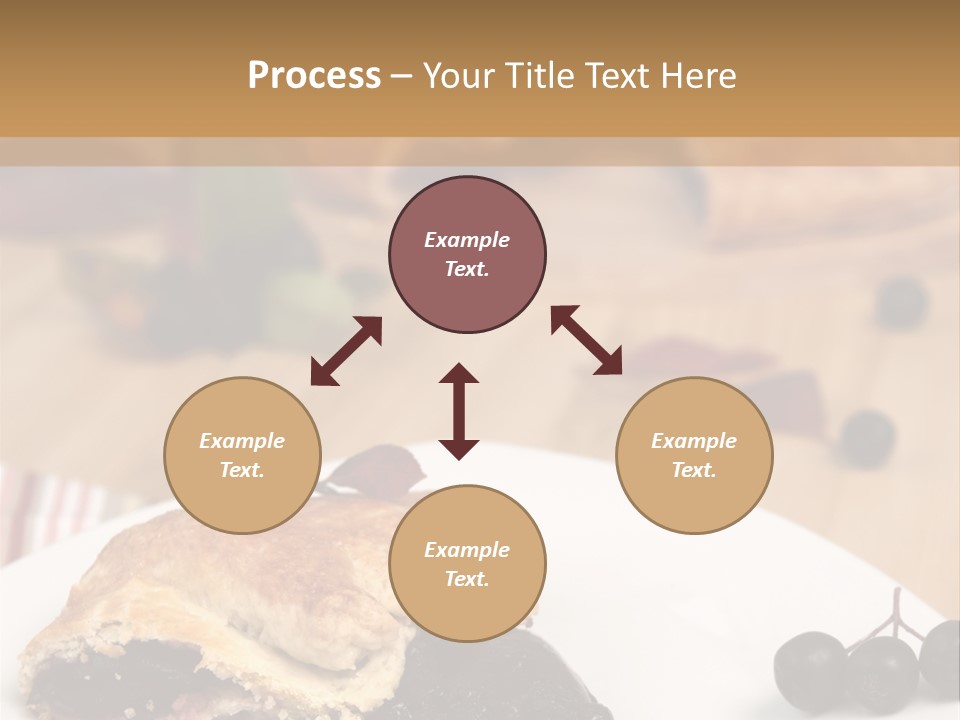 Process – Your Title Text Here

Example Text.

Example Text.

Example Text.

Example Text.